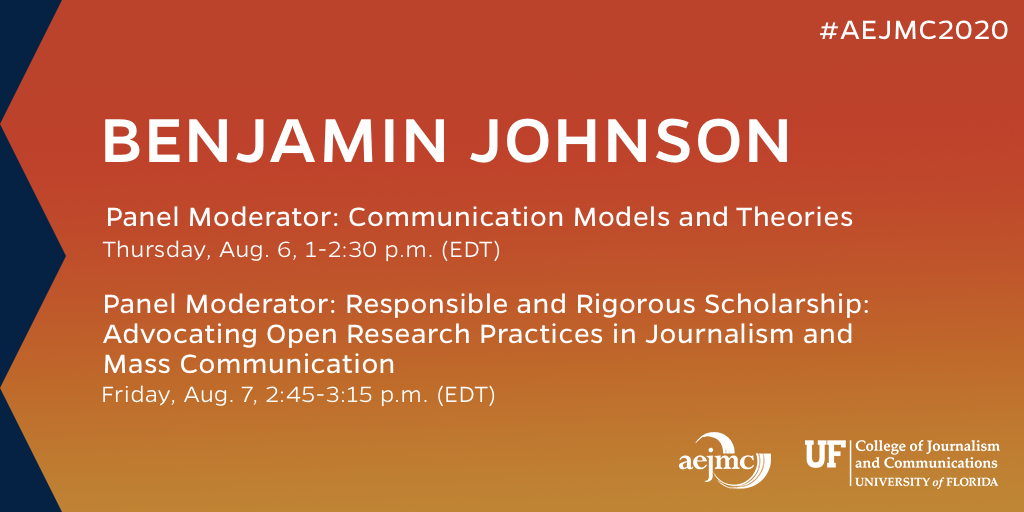 #AEJMC2020

BENJAMIN JOHNSON

Panel Moderator: Communication Models and Theories
Thursday, Aug. 6, 1-2:30 p.m. (EDT)

Panel Moderator: Responsible and Rigorous Scholarship: Advocating Open Research Practices in Journalism and Mass Communication
Friday, Aug. 7, 2:45-3:15 p.m. (EDT)

aejmc

UF College of Journalism and Communications
UNIVERSITY of FLORIDA